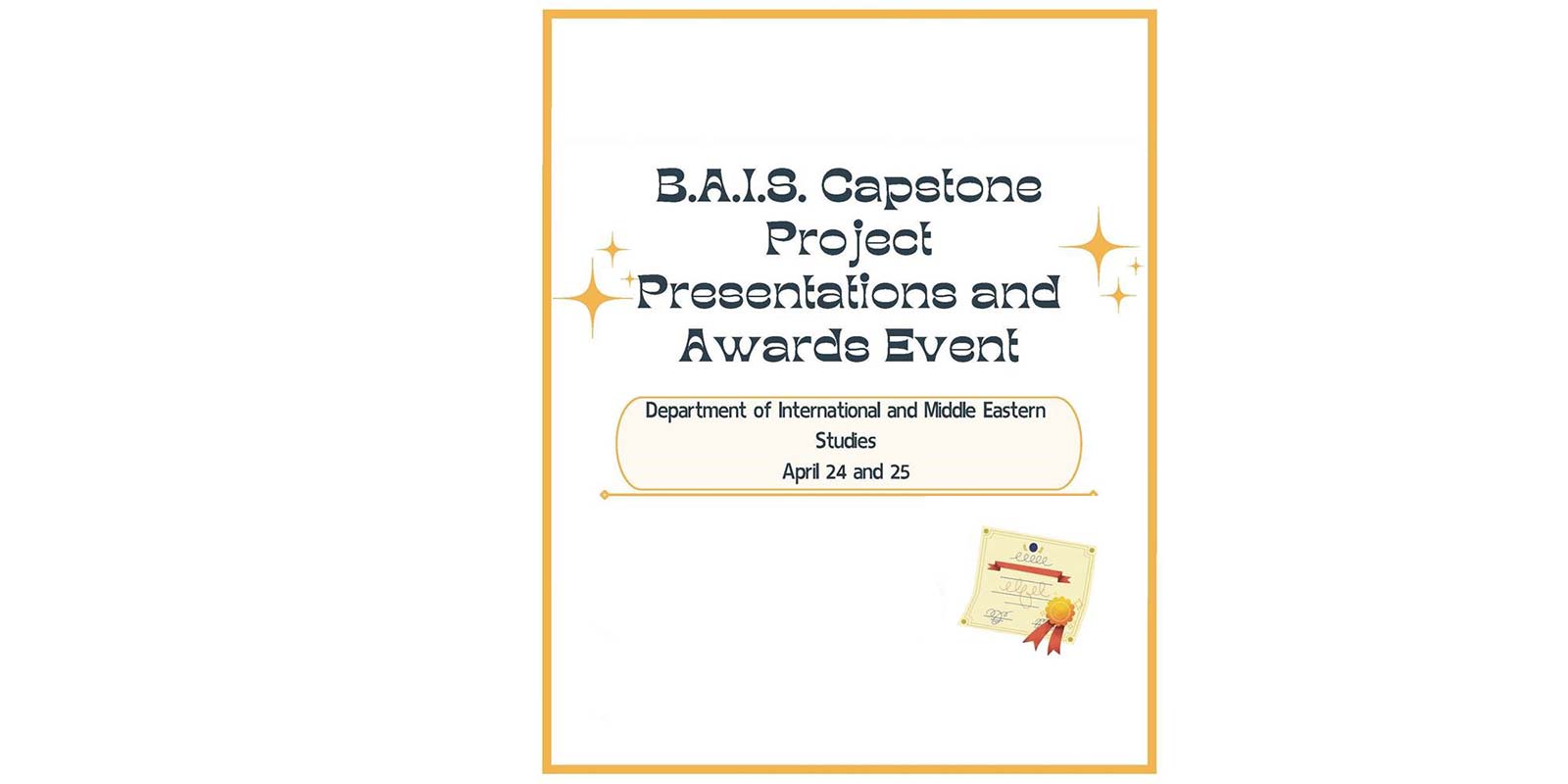 B.A.I.S. Capstone Project Presentations and Awards Event

Department of International and Middle Eastern Studies
April 24 and 25